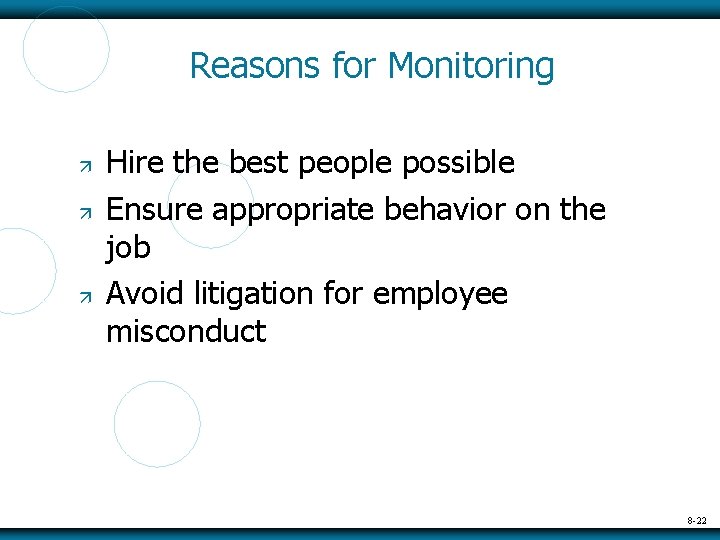 Reasons for Monitoring

- Hire the best people possible
- Ensure appropriate behavior on the job
- Avoid litigation for employee misconduct

8-22